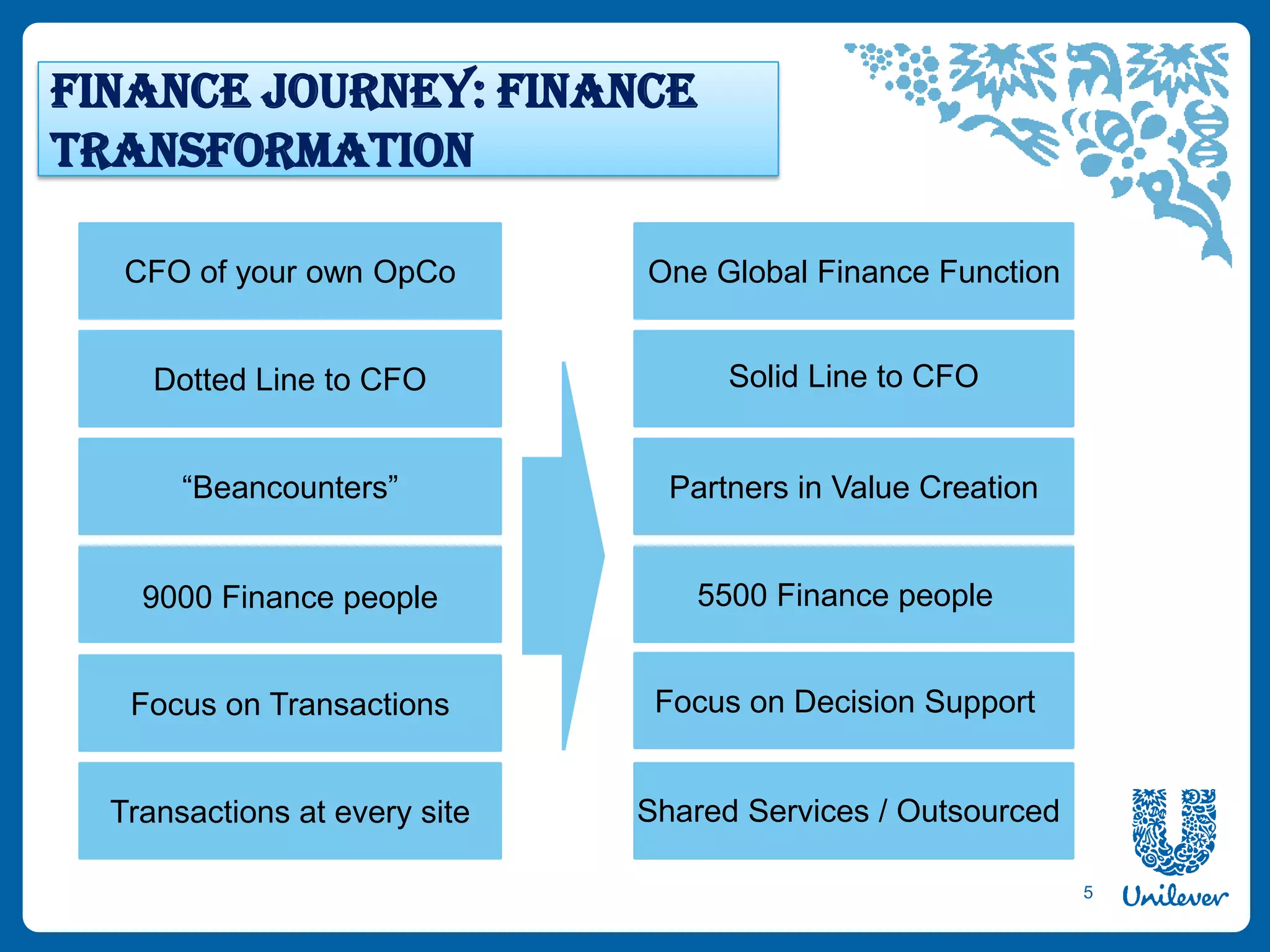 FINANCE JOURNEY: FINANCE TRANSFORMATION

CFO of your own OpCo

Dotted Line to CFO

“Beancounters”

9000 Finance people

Focus on Transactions

Transactions at every site

One Global Finance Function

Solid Line to CFO

Partners in Value Creation

5500 Finance people

Focus on Decision Support

Shared Services / Outsourced

5

Unilever